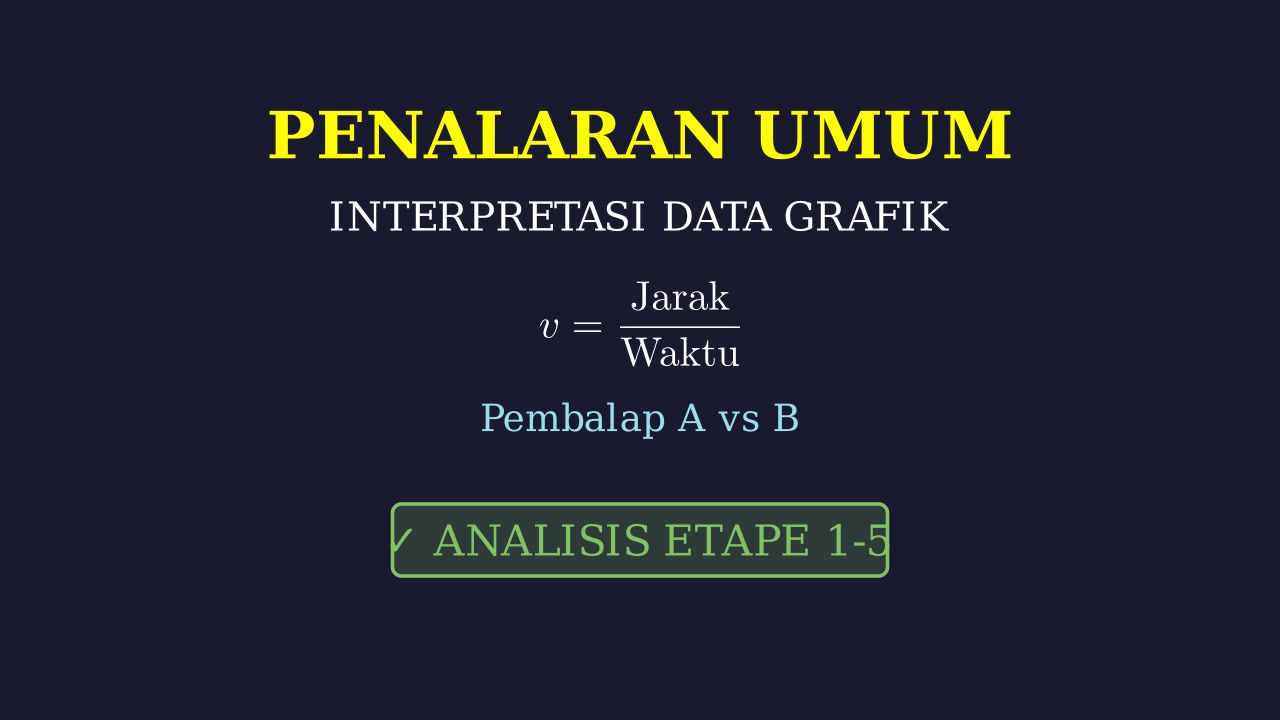 PENALARAN UMUM

INTERPRETASI DATA GRAFIK

$v = \frac{\text{Jarak}}{\text{Waktu}}$

Pembalap A vs B

✓ ANALISIS ETAPE 1-5